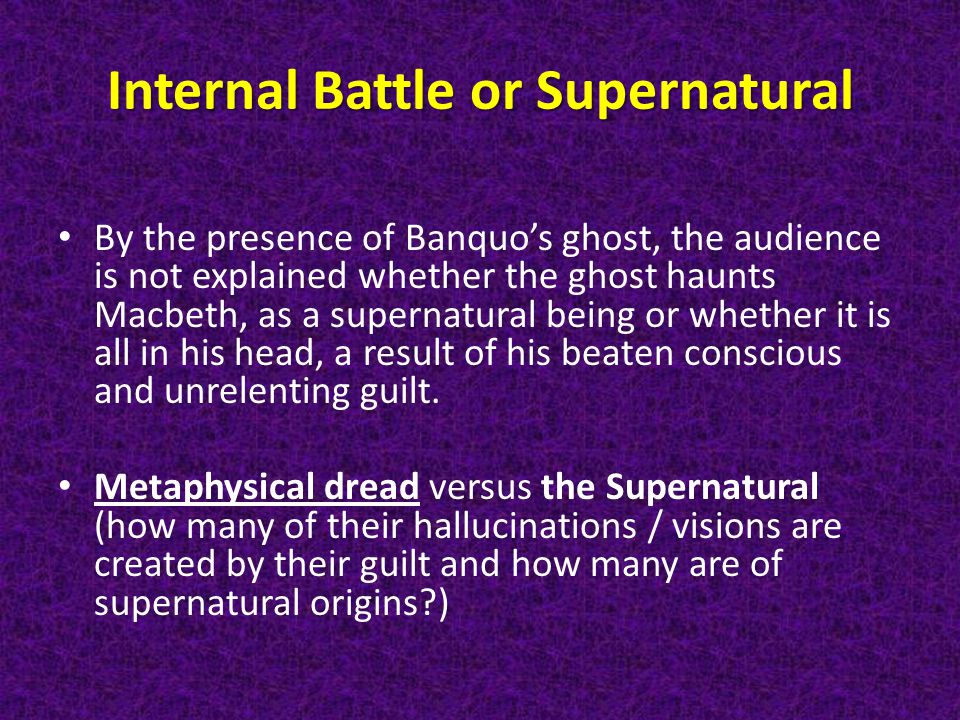 Internal Battle or Supernatural

• By the presence of Banquo’s ghost, the audience is not explained whether the ghost haunts Macbeth, as a supernatural being or whether it is all in his head, a result of his beaten conscious and unrelenting guilt.

• Metaphysical dread versus the Supernatural (how many of their hallucinations / visions are created by their guilt and how many are of supernatural origins?)